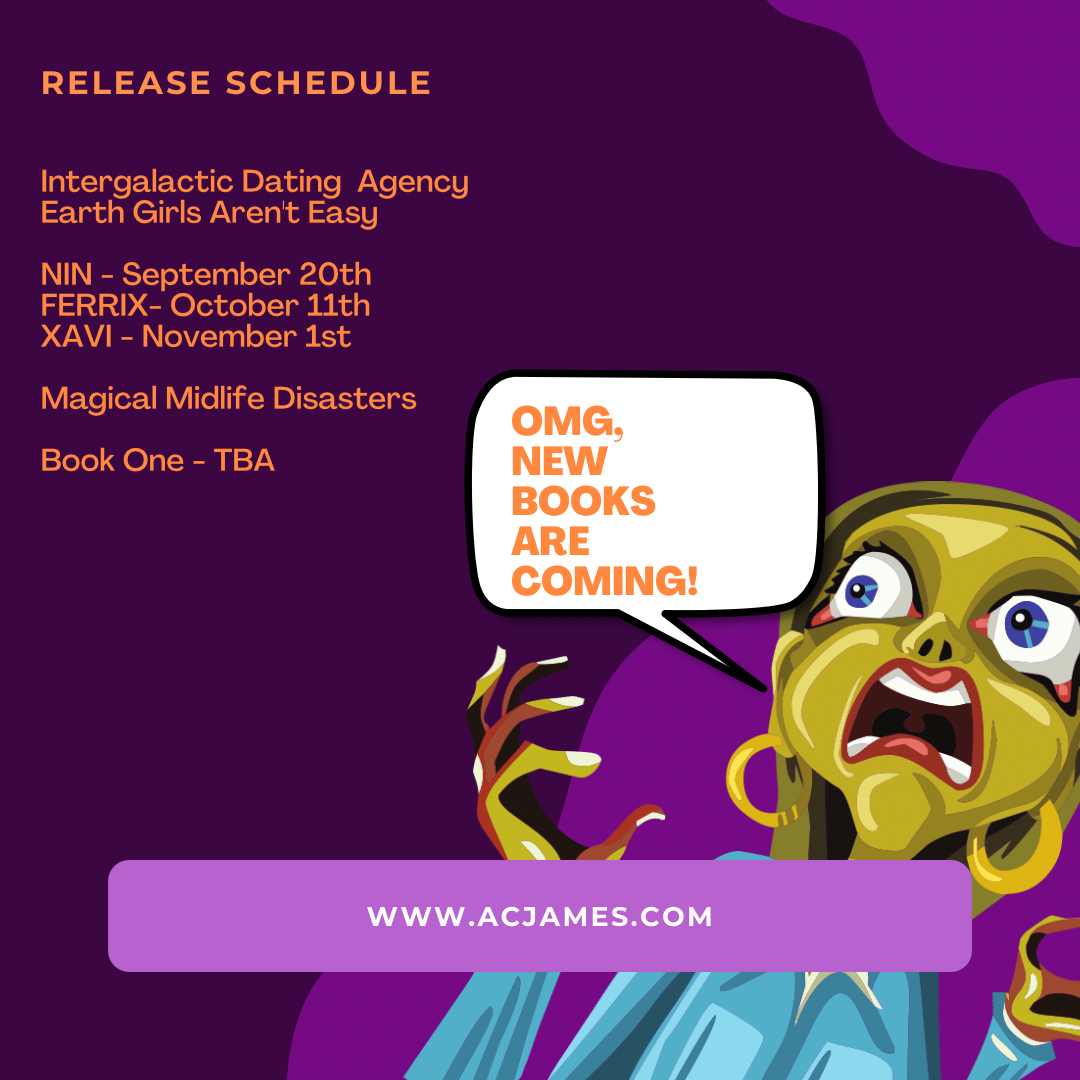 RELEASE SCHEDULE

Intergalactic Dating Agency
Earth Girls Aren't Easy

NIN - September 20th
FERRIX- October 11th
XAVI - November 1st

Magical Midlife Disasters

Book One - TBA

OMG, NEW BOOKS ARE COMING!

WWW.ACJAMES.COM